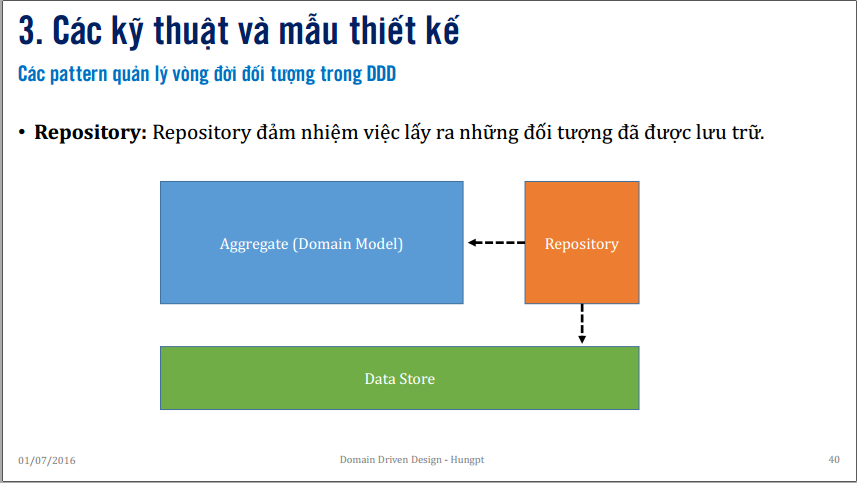 3. Các kỹ thuật và mẫu thiết kế

Các pattern quản lý vòng đời đối tượng trong DDD

• **Repository:** Repository đảm nhiệm việc lấy ra những đối tượng đã được lưu trữ.

Aggregate (Domain Model)

Repository

Data Store

01/07/2016

Domain Driven Design - Hungpt

40